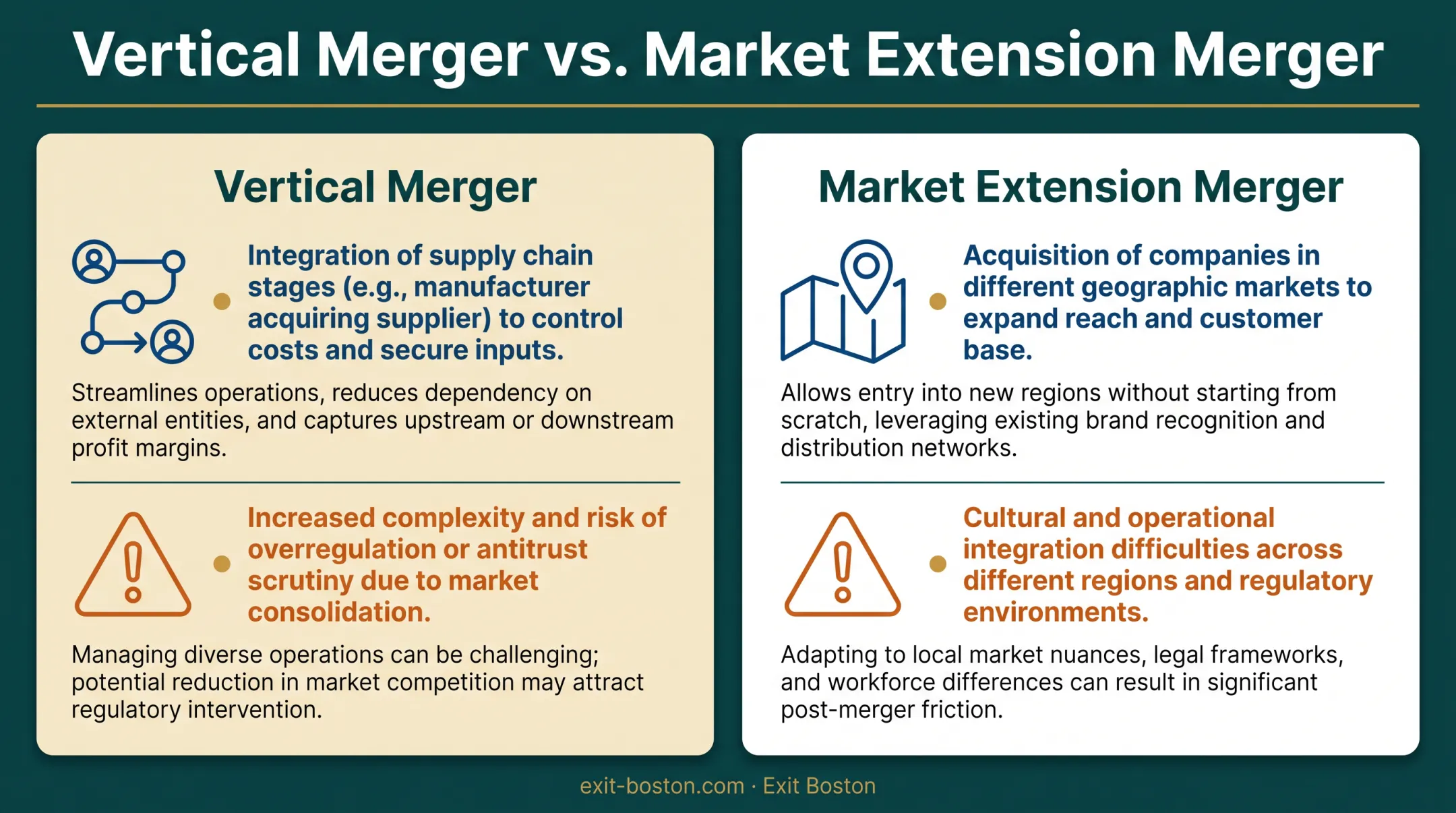 Vertical Merger vs. Market Extension Merger

Vertical Merger

Integration of supply chain stages (e.g., manufacturer acquiring supplier) to control costs and secure inputs.

Streamlines operations, reduces dependency on external entities, and captures upstream or downstream profit margins.

Increased complexity and risk of overregulation or antitrust scrutiny due to market consolidation.

Managing diverse operations can be challenging; potential reduction in market competition may attract regulatory intervention.

Market Extension Merger

Acquisition of companies in different geographic markets to expand reach and customer base.

Allows entry into new regions without starting from scratch, leveraging existing brand recognition and distribution networks.

Cultural and operational integration difficulties across different regions and regulatory environments.

Adapting to local market nuances, legal frameworks, and workforce differences can result in significant post-merger friction.

exit-boston.com · Exit Boston